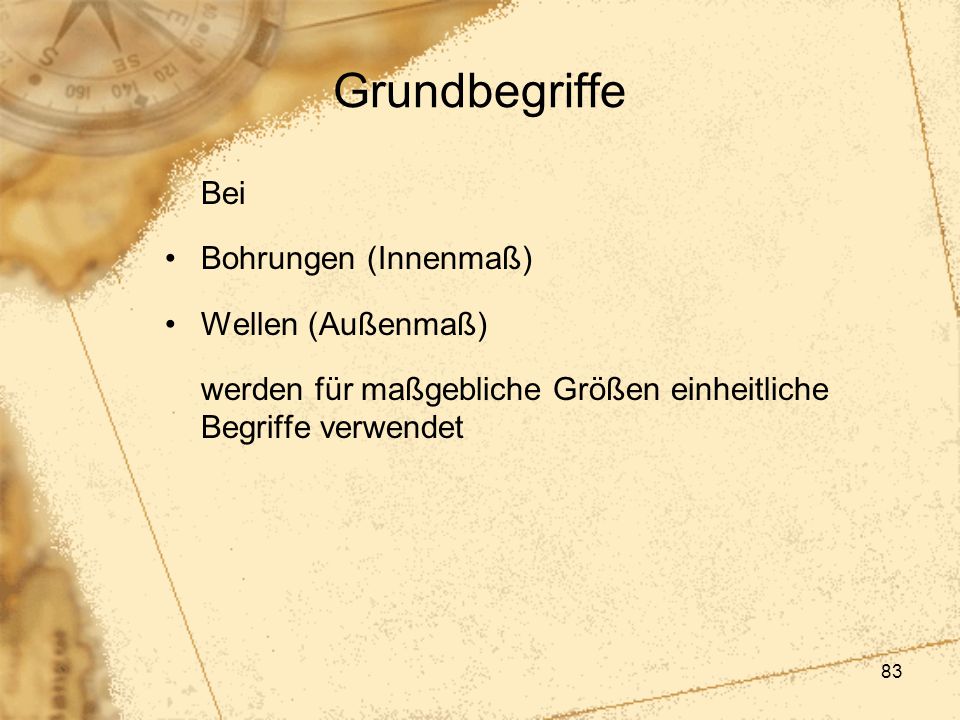 Grundbegriffe

Bei

• Bohrungen (Innenmaß)

• Wellen (Außenmaß)

werden für maßgebliche Größen einheitliche Begriffe verwendet

83